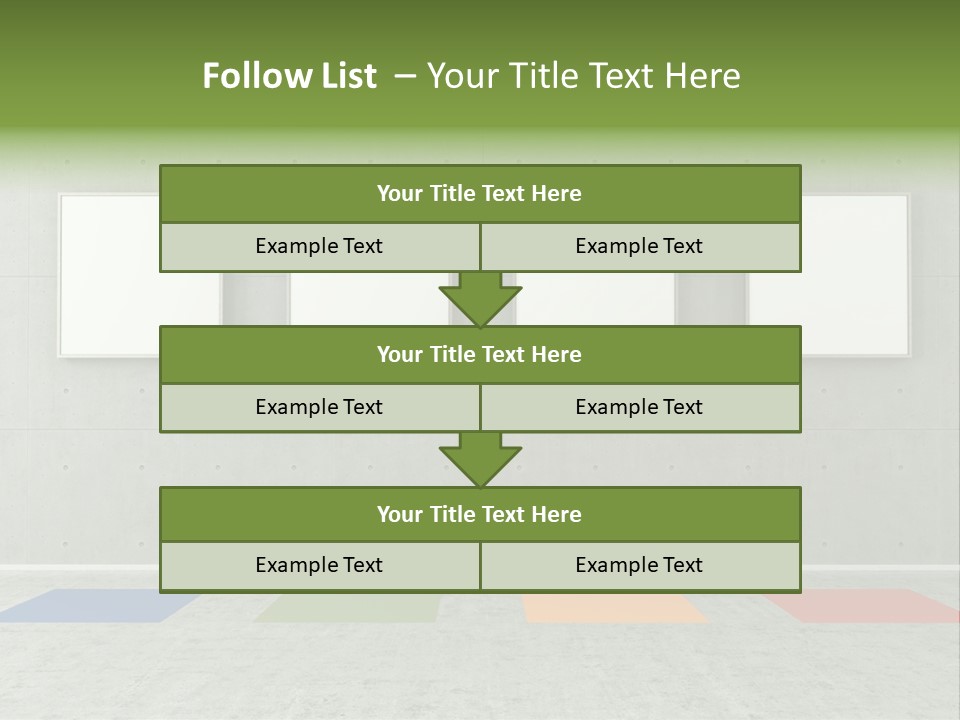 Follow List – Your Title Text Here

Your Title Text Here

Example Text

Example Text

Your Title Text Here

Example Text

Example Text

Your Title Text Here

Example Text

Example Text